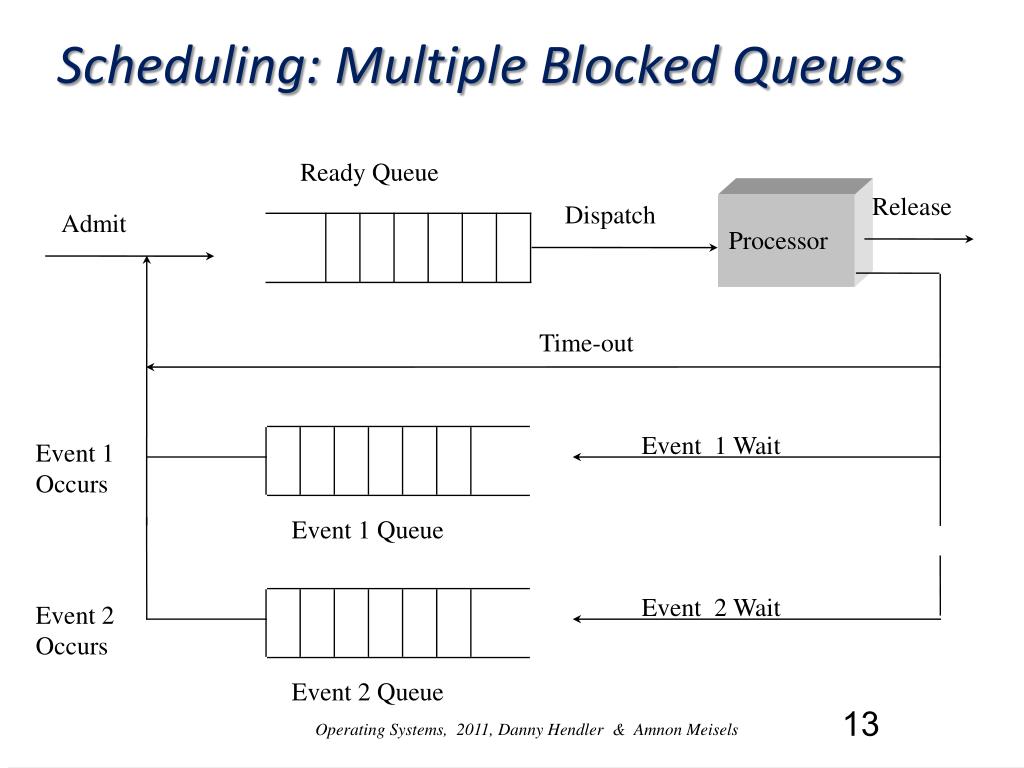 Scheduling: Multiple Blocked Queues

Ready Queue

Admit

Dispatch

Processor

Release

Time-out

Event 1 Occurs

Event 1 Wait

Event 1 Queue

Event 2 Occurs

Event 2 Wait

Event 2 Queue

Operating Systems, 2011, Danny Hendler & Amnon Meisels

13